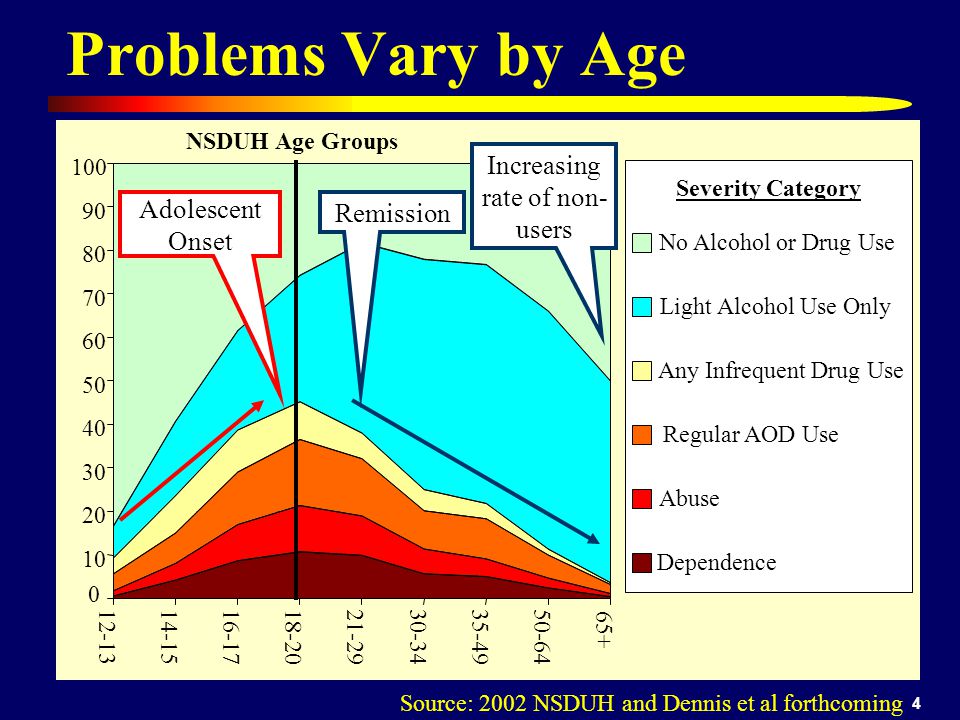 Problems Vary by Age

NSDUH Age Groups

100
90
80
70
60
50
40
30
20
10
0

Adolescent Onset

Remission

Increasing rate of non-users

12-13
14-15
16-17
18-20
21-29
30-34
35-49
50-64
65+

Severity Category

No Alcohol or Drug Use

Light Alcohol Use Only

Any Infrequent Drug Use

Regular AOD Use

Abuse

Dependence

Source: 2002 NSDUH and Dennis et al forthcoming 4